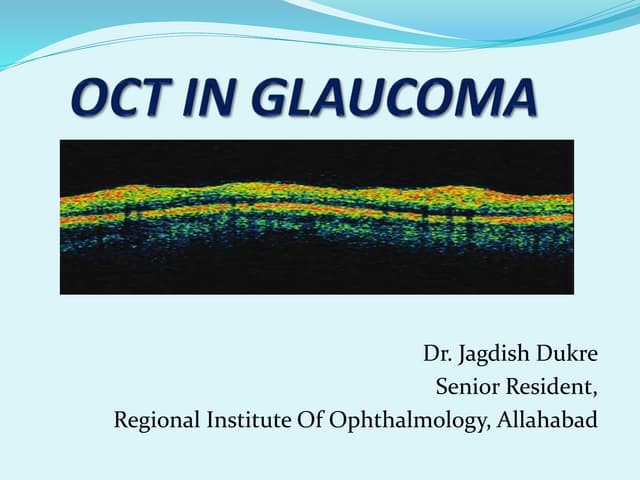 OCT IN GLAUCOMA

Dr. Jagdish Dukre
Senior Resident,
Regional Institute Of Ophthalmology, Allahabad